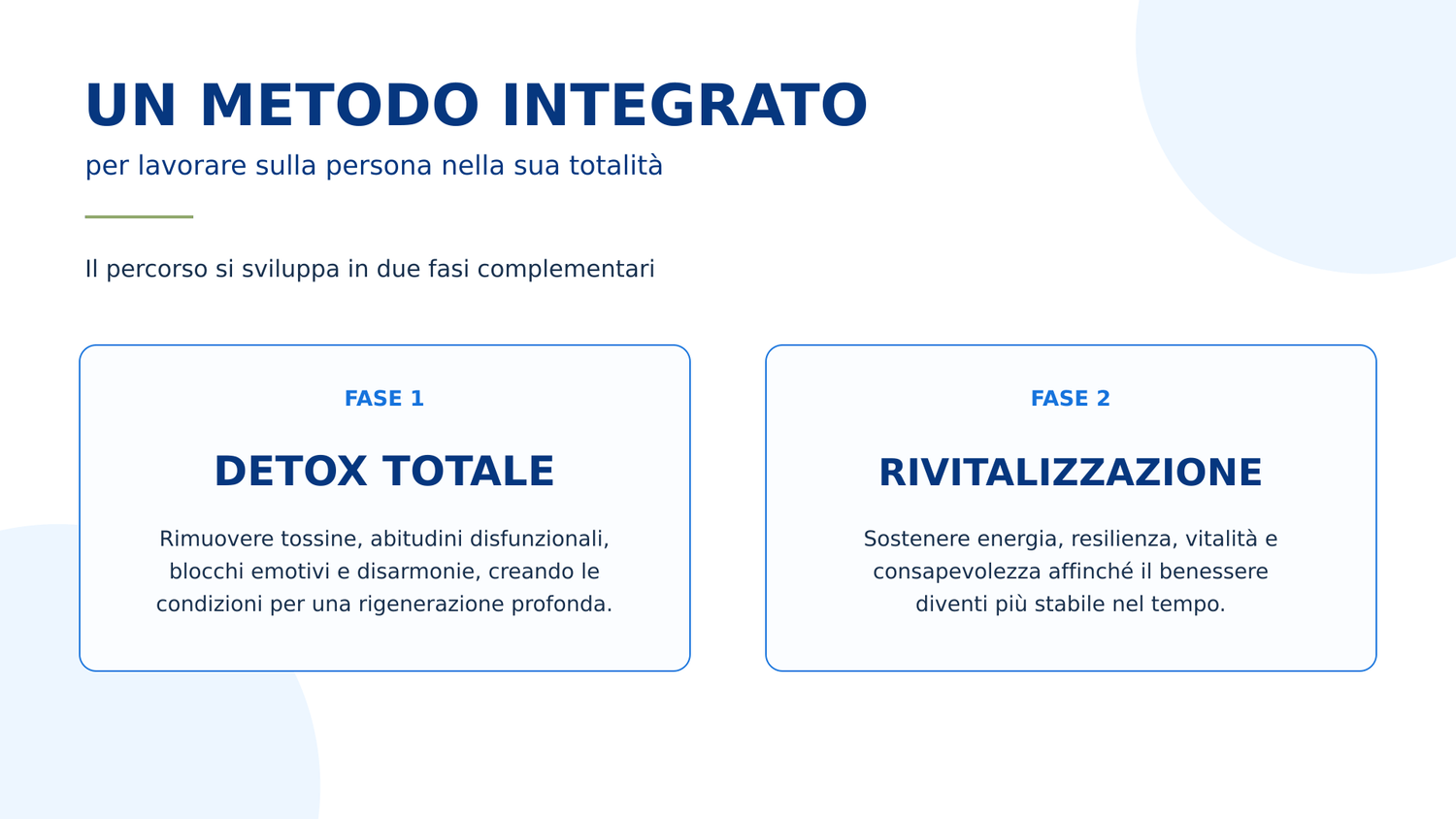 UN METODO INTEGRATO
per lavorare sulla persona nella sua totalità

Il percorso si sviluppa in due fasi complementari

FASE 1

DETOX TOTALE

Rimuovere tossine, abitudini disfunzionali, blocchi emotivi e disarmonie, creando le condizioni per una rigenerazione profonda.

FASE 2

RIVITALIZZAZIONE

Sostenere energia, resilienza, vitalità e consapevolezza affinché il benessere diventi più stabile nel tempo.